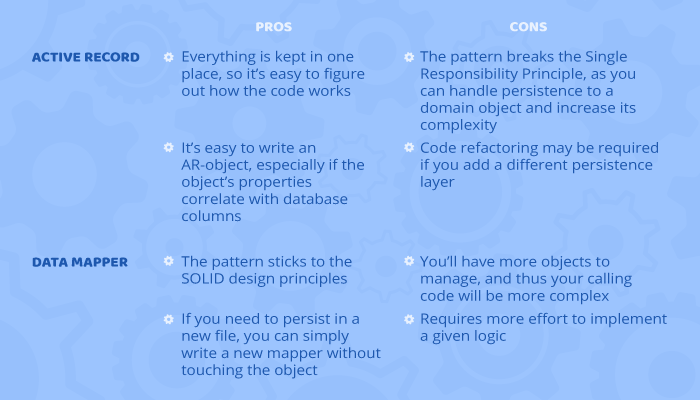 | | PROS | CONS |
|---|---|---|
| ACTIVE RECORD | Everything is kept in one place, so it's easy to figure out how the code works | The pattern breaks the Single Responsibility Principle, as you can handle persistence to a domain object and increase its complexity |
| | It's easy to write an AR-object, especially if the object's properties correlate with database columns | Code refactoring may be required if you add a different persistence layer |
| DATA MAPPER | The pattern sticks to the SOLID design principles | You'll have more objects to manage, and thus your calling code will be more complex |
| | If you need to persist in a new file, you can simply write a new mapper without touching the object | Requires more effort to implement a given logic |